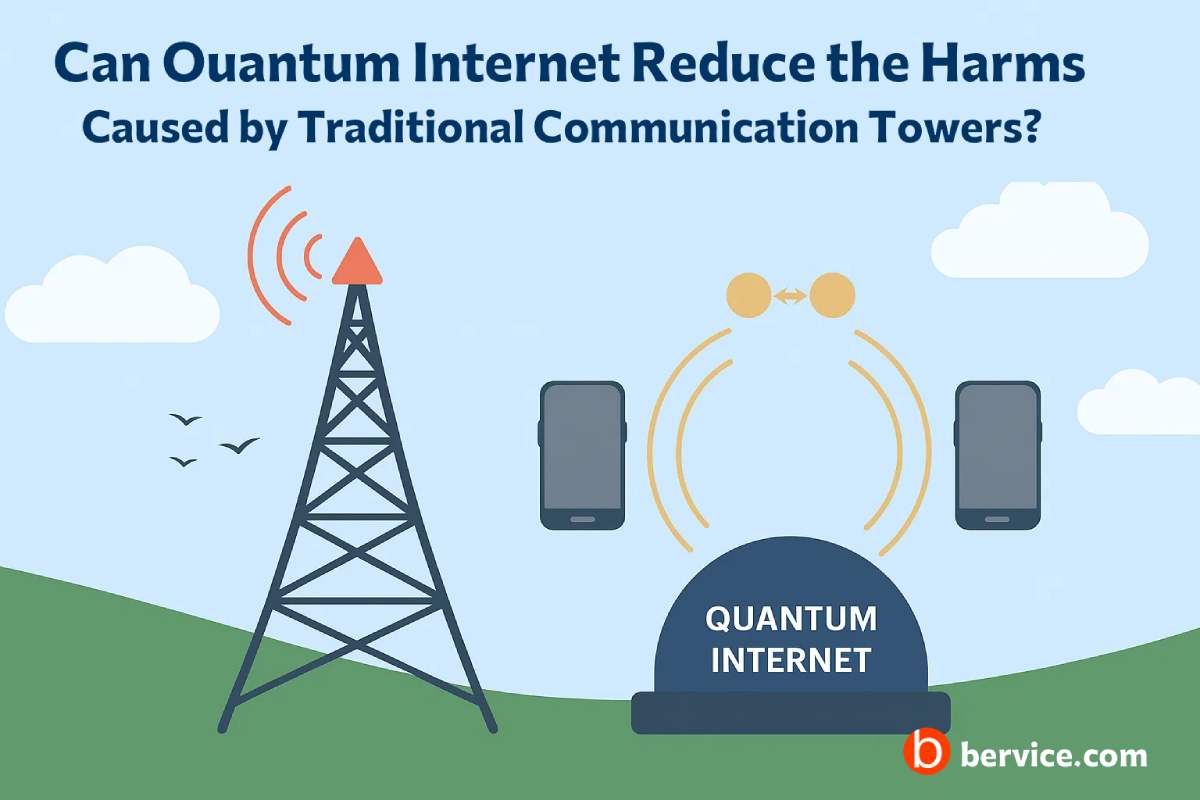 Can Ouantum Internet Reduce the Harms
Caused by Traditional Communication Towers?

QUANTUM INTERNET

b bervice.com